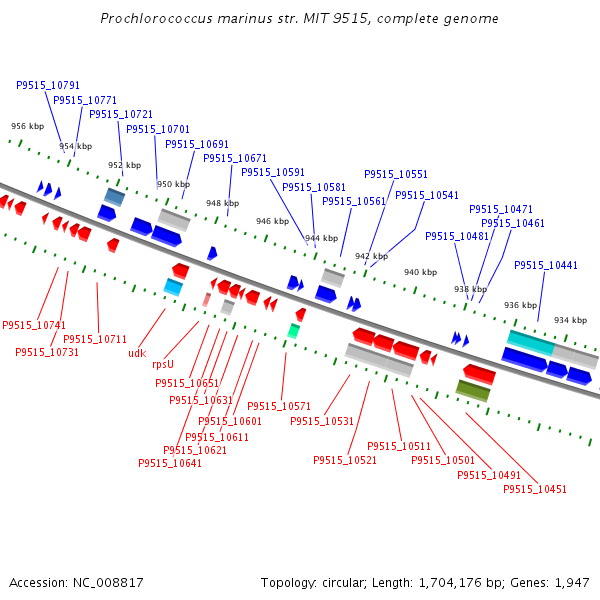 Prochlorococcus marinus str. MIT 9515, complete genome

P9515_10791
P9515_10771
P9515_10721
P9515_10701
P9515_10691
P9515_10671
P9515_10591
P9515_10581
P9515_10561
P9515_10551
P9515_10541
P9515_10471
P9515_10461
P9515_10481
P9515_10441

956 kbp
954 kbp
952 kbp
950 kbp
948 kbp
946 kbp
944 kbp
942 kbp
940 kbp
938 kbp
936 kbp
934 kbp

P9515_10741
P9515_10731
P9515_10711
udk
rpsU
P9515_10651
P9515_10631
P9515_10601
P9515_10611
P9515_10621
P9515_10641
P9515_10571
P9515_10531
P9515_10521
P9515_10511
P9515_10501
P9515_10491
P9515_10451

Accession: NC_008817
Topology: circular; Length: 1,704,176 bp; Genes: 1,947